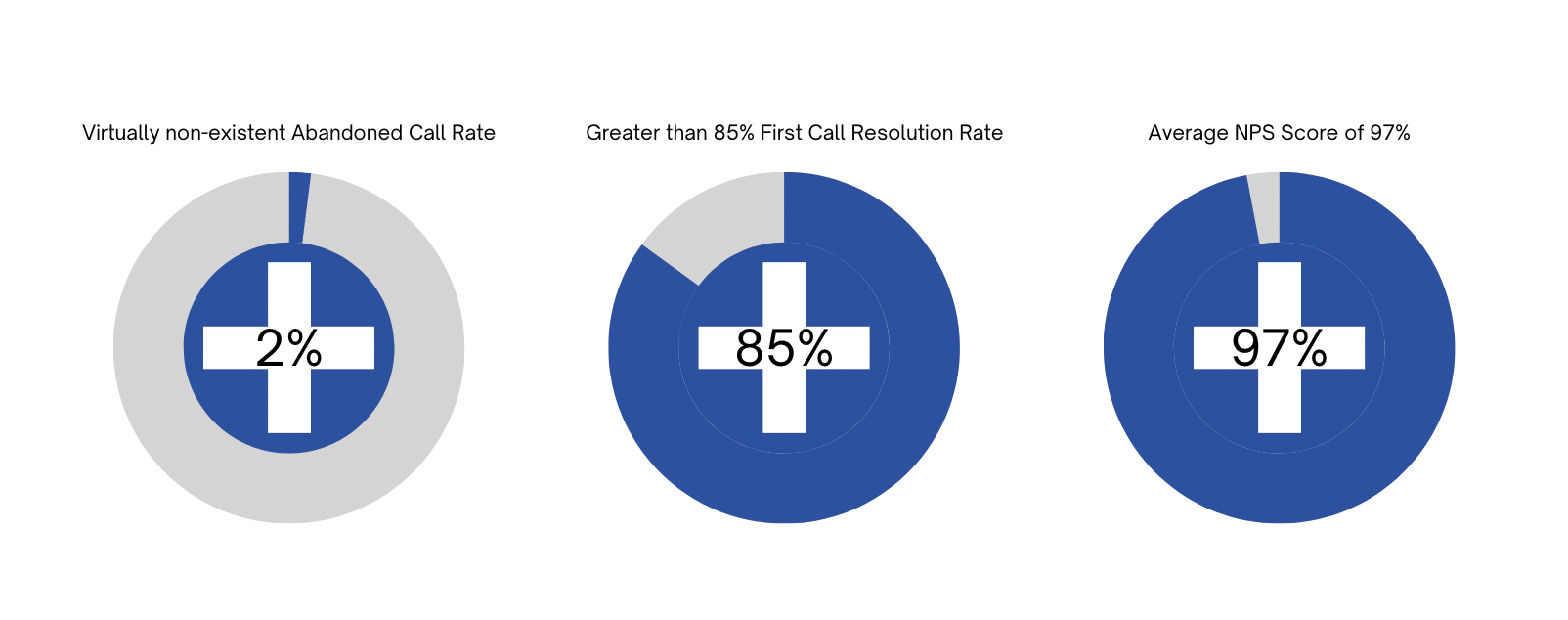 Virtually non-existent Abandoned Call Rate

2%

Greater than 85% First Call Resolution Rate

85%

Average NPS Score of 97%

97%